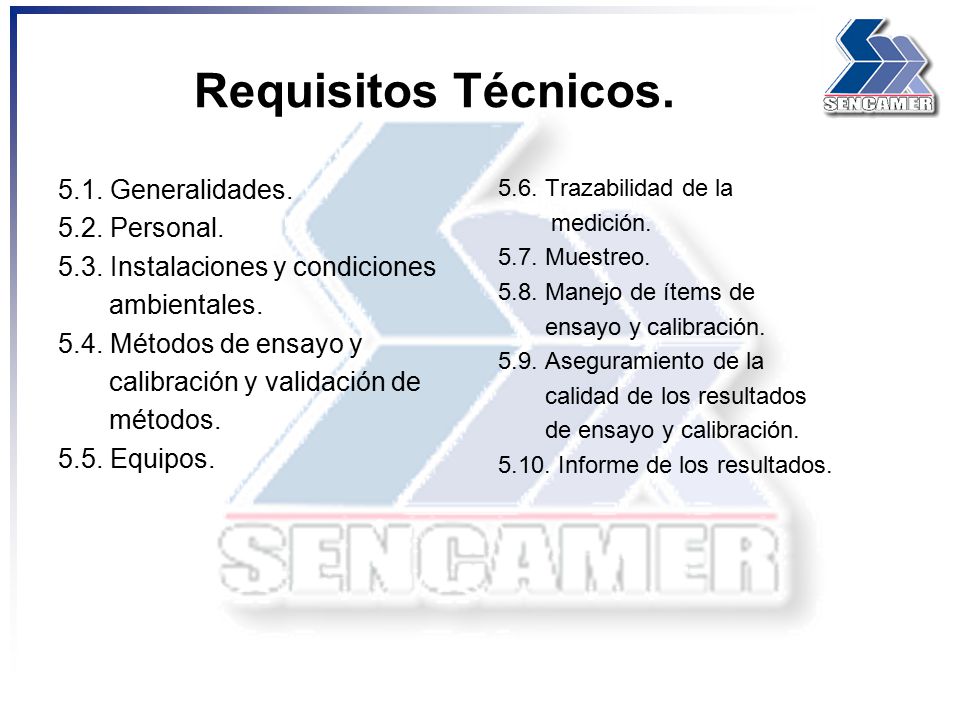 SENCAMER

Requisitos Técnicos.

5.1. Generalidades.
5.2. Personal.
5.3. Instalaciones y condiciones ambientales.
5.4. Métodos de ensayo y calibración y validación de métodos.
5.5. Equipos.

5.6. Trazabilidad de la medición.
5.7. Muestreo.
5.8. Manejo de ítems de ensayo y calibración.
5.9. Aseguramiento de la calidad de los resultados de ensayo y calibración.
5.10. Informe de los resultados.

SENCAMER